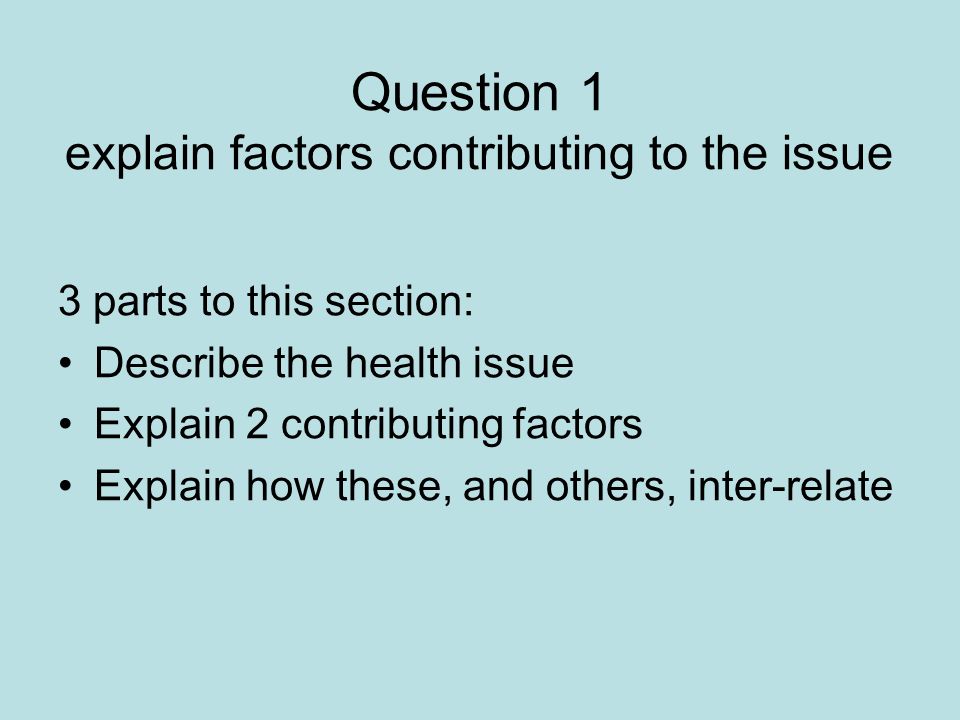 Question 1
explain factors contributing to the issue

3 parts to this section:
• Describe the health issue
• Explain 2 contributing factors
• Explain how these, and others, inter-relate